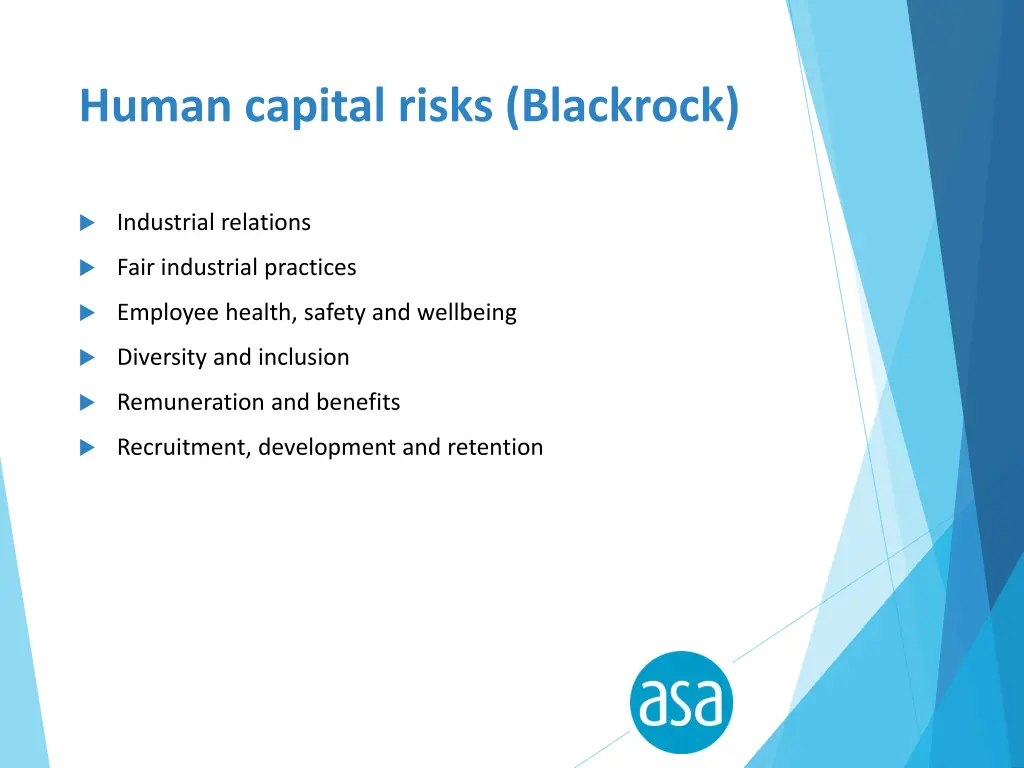 Human capital risks (Blackrock)

Industrial relations

Fair industrial practices

Employee health, safety and wellbeing

Diversity and inclusion

Remuneration and benefits

Recruitment, development and retention

asa